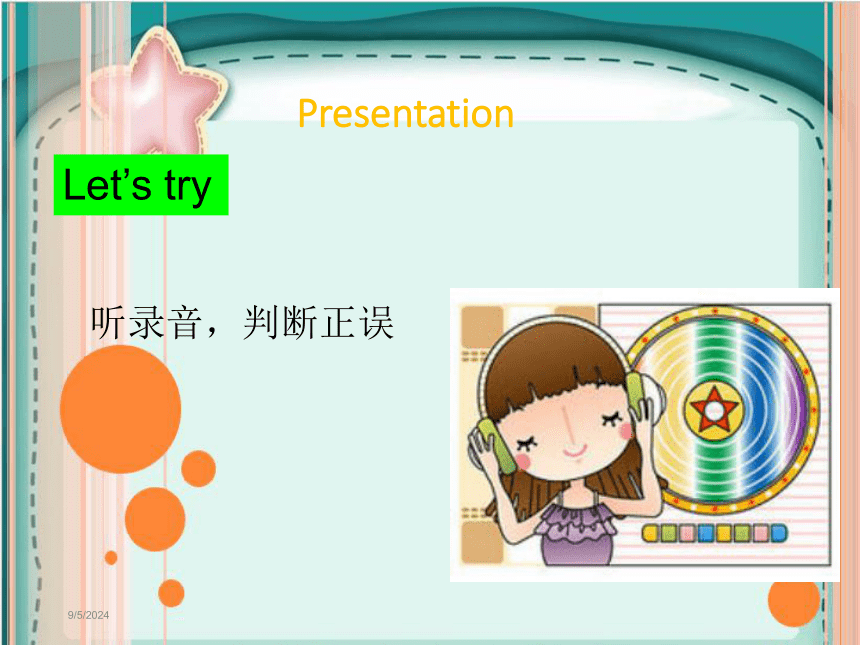 Presentation

Let’s try

听录音，判断正误

9/5/2024